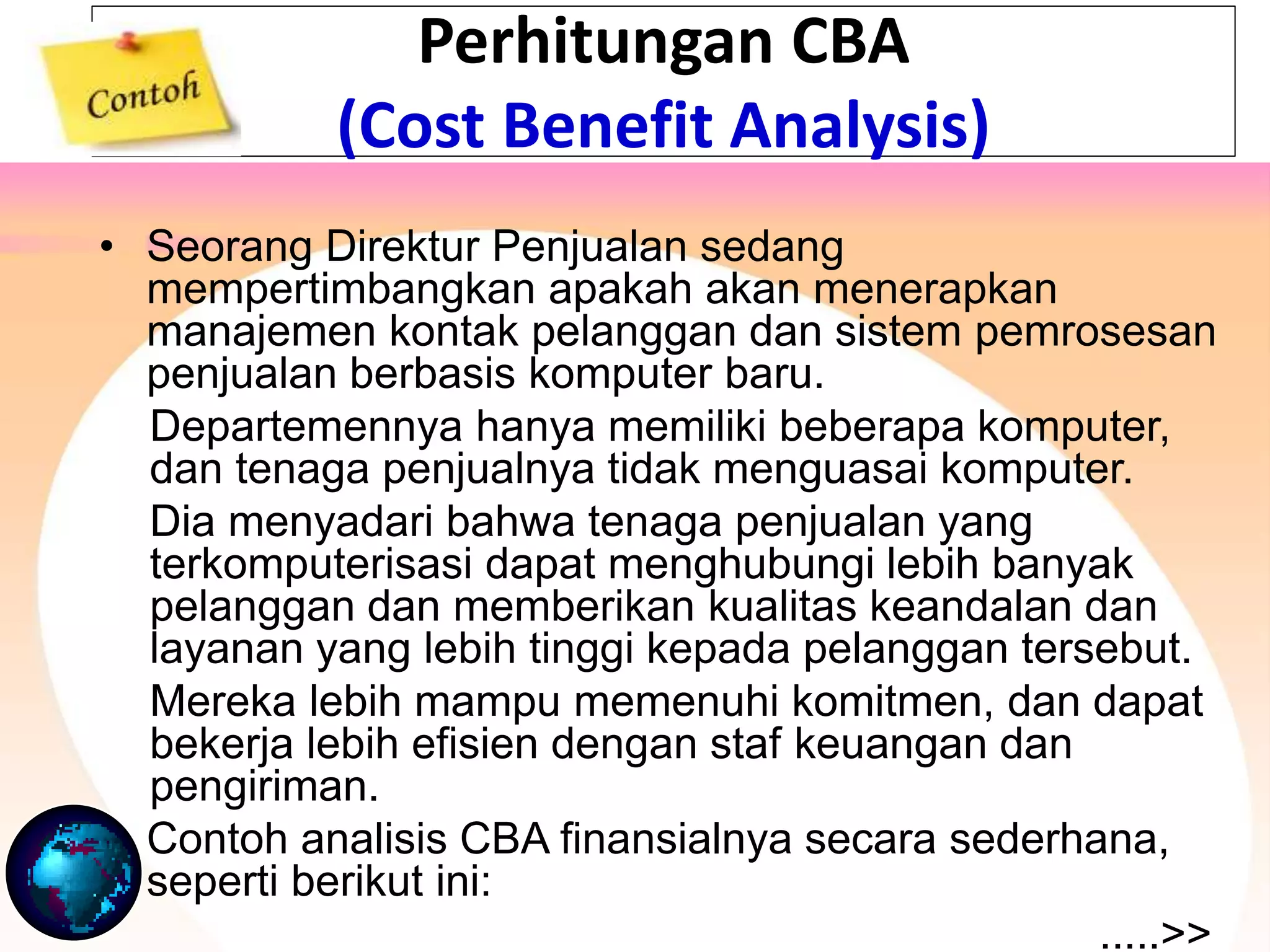 Contoh

Perhitungan CBA
(Cost Benefit Analysis)

• Seorang Direktur Penjualan sedang mempertimbangkan apakah akan menerapkan manajemen kontak pelanggan dan sistem pemrosesan penjualan berbasis komputer baru.

Departemennya hanya memiliki beberapa komputer, dan tenaga penjualnya tidak menguasai komputer.

Dia menyadari bahwa tenaga penjualan yang terkomputerisasi dapat menghubungi lebih banyak pelanggan dan memberikan kualitas keandalan dan layanan yang lebih tinggi kepada pelanggan tersebut.

Mereka lebih mampu memenuhi komitmen, dan dapat bekerja lebih efisien dengan staf keuangan dan pengiriman.

Contoh analisis CBA finansialnya secara sederhana, seperti berikut ini:

.....>>